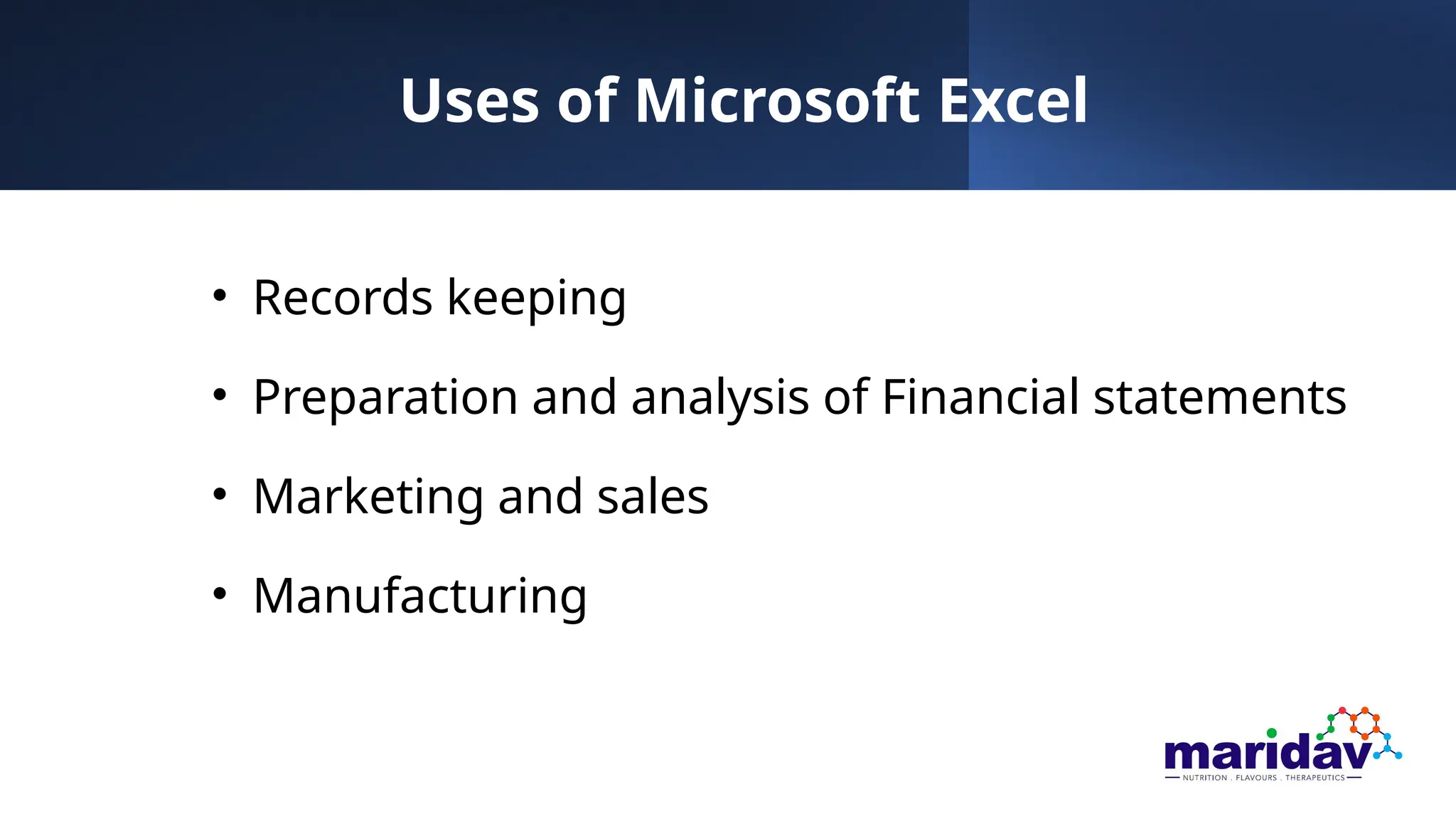 Uses of Microsoft Excel

• Records keeping

• Preparation and analysis of Financial statements

• Marketing and sales

• Manufacturing

maridav
NUTRITION . FLAVOURS . THERAPEUTICS